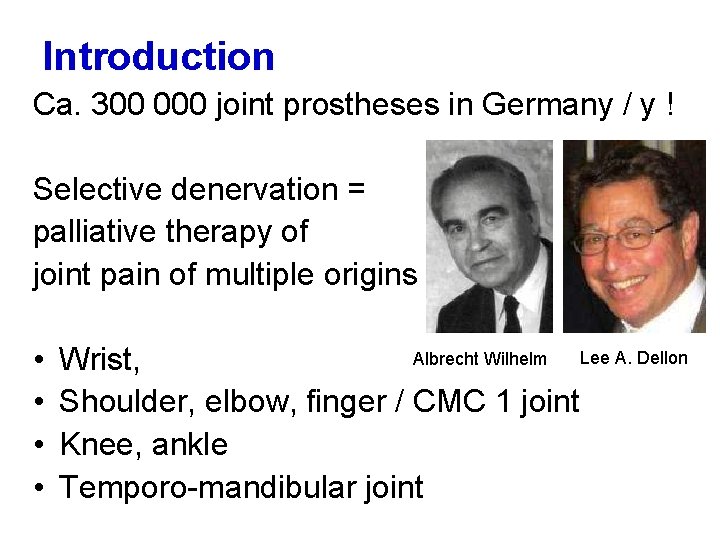 Introduction

Ca. 300 000 joint prostheses in Germany / y !

Selective denervation = palliative therapy of joint pain of multiple origins

Albrecht Wilhelm

Lee A. Dellon

• Wrist,
• Shoulder, elbow, finger / CMC 1 joint
• Knee, ankle
• Temporo-mandibular joint